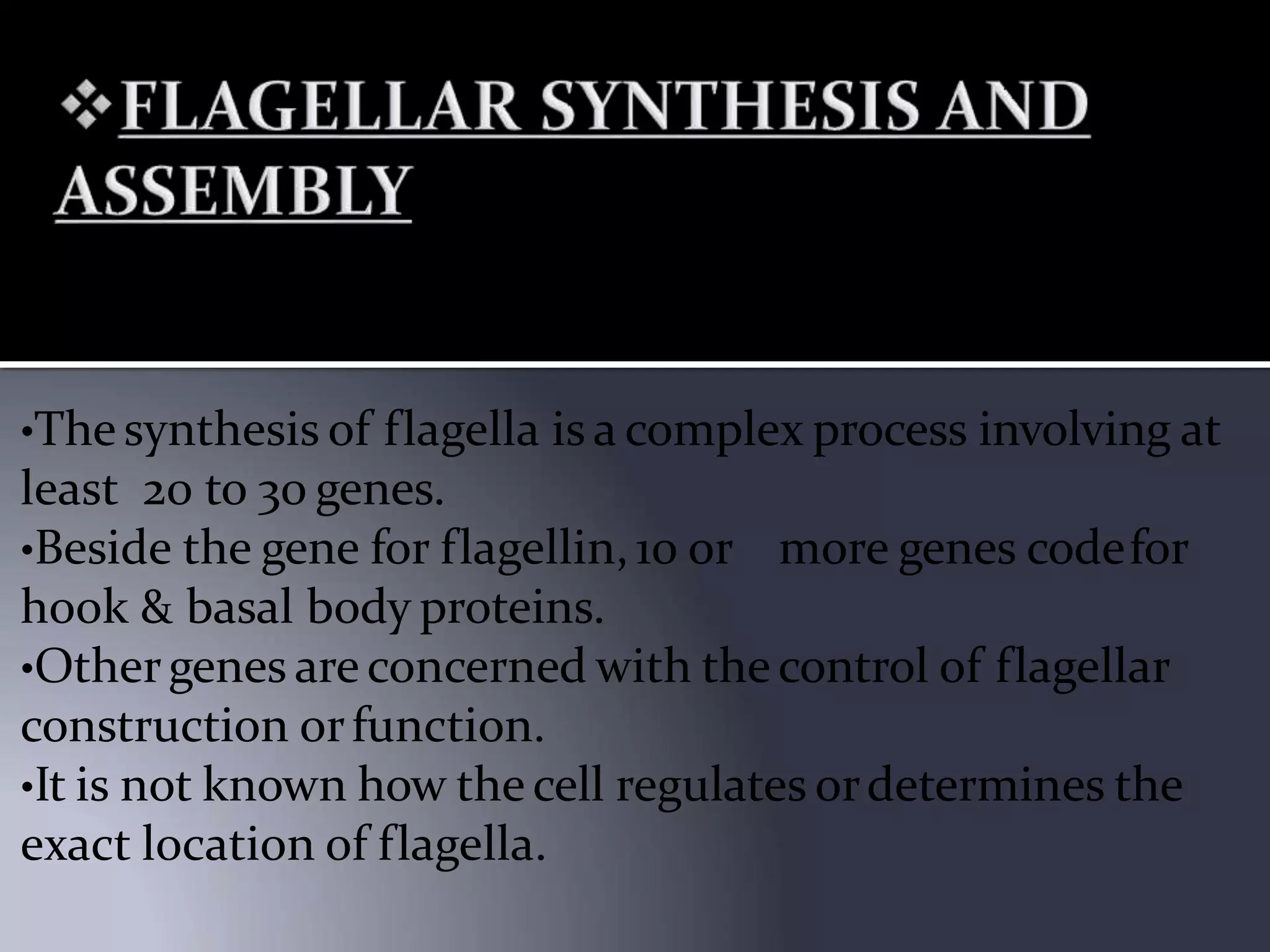 ❖FLAGELLAR SYNTHESIS AND ASSEMBLY

•The synthesis of flagella is a complex process involving at least 20 to 30 genes.
•Beside the gene for flagellin, 10 or more genes code for hook & basal body proteins.
•Other genes are concerned with the control of flagellar construction or function.
•It is not known how the cell regulates or determines the exact location of flagella.